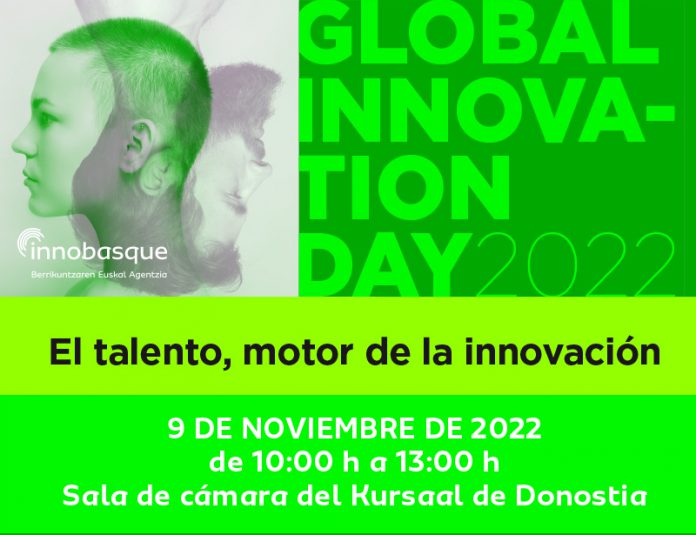 innobasque
Berrikuntzaren Euskal Agentzia

GLOBAL INNOVATION DAY 2022

El talento, motor de la innovación

9 DE NOVIEMBRE DE 2022
de 10:00 h a 13:00 h
Sala de cámara del Kursaal de Donostia